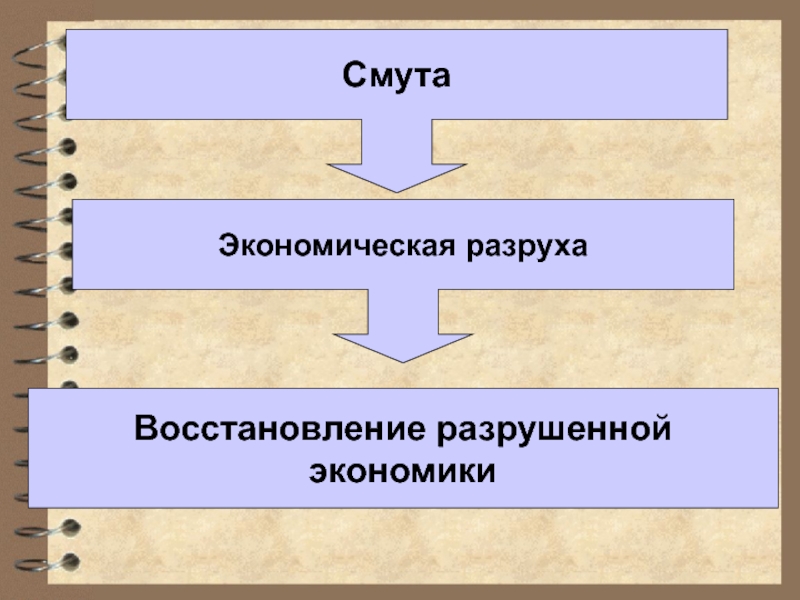 Смута

Экономическая разруха

Восстановление разрушенной экономики